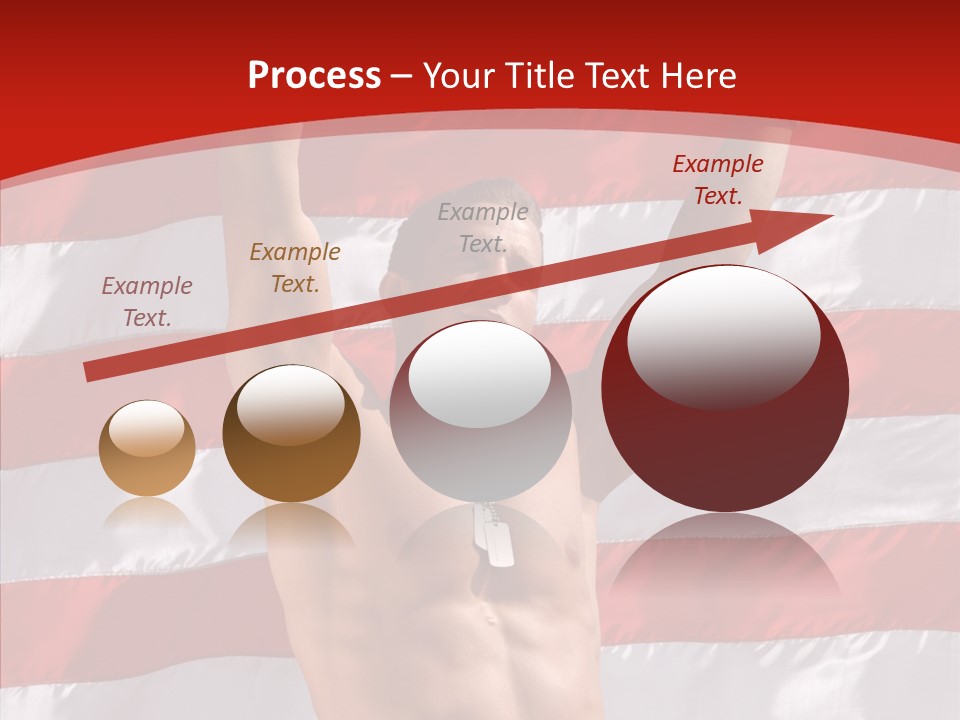 Process – Your Title Text Here

Example Text.

Example Text.

Example Text.

Example Text.